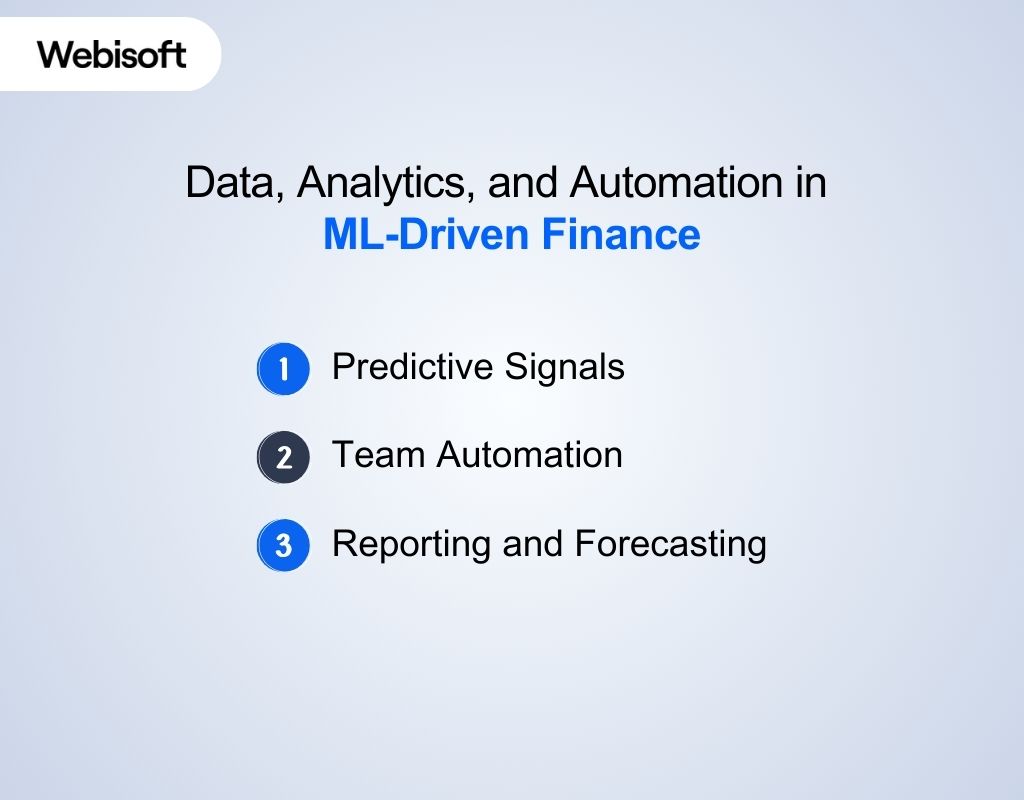 Webisoft

Data, Analytics, and Automation in
ML-Driven Finance

1 Predictive Signals

2 Team Automation

3 Reporting and Forecasting